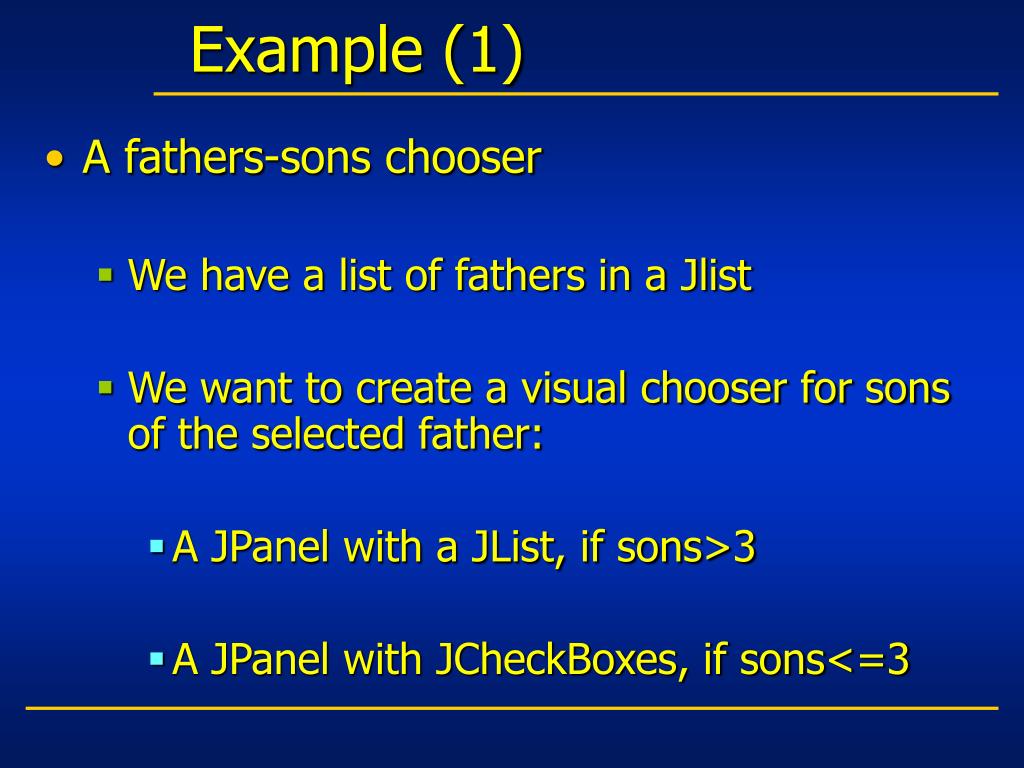 Example (1)

• A fathers-sons chooser

▪ We have a list of fathers in a Jlist

▪ We want to create a visual chooser for sons of the selected father:

▪ A JPanel with a JList, if sons>3

▪ A JPanel with JCheckBoxes, if sons<=3